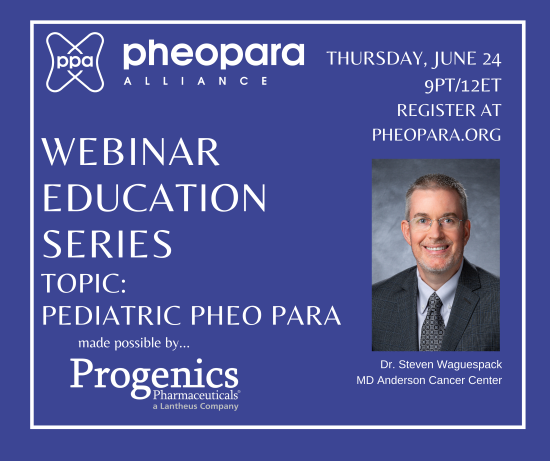 ppa pheopara ALLIANCE

THURSDAY, JUNE 24
9PT/12ET
REGISTER AT
PHEOPARA.ORG

WEBINAR
EDUCATION
SERIES
TOPIC:
PEDIATRIC PHEO PARA

made possible by...

Progenics
Pharmaceuticals®
a Lantheus Company

Dr. Steven Waguespack
MD Anderson Cancer Center